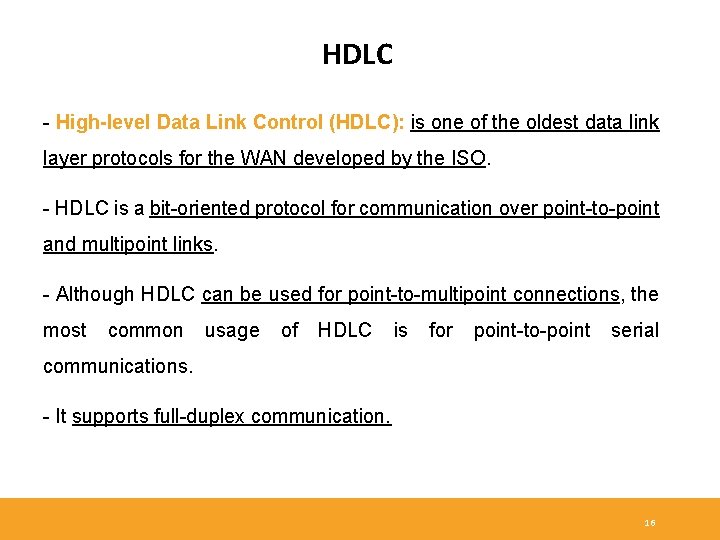 HDLC

- High-level Data Link Control (HDLC): is one of the oldest data link layer protocols for the WAN developed by the ISO.

- HDLC is a bit-oriented protocol for communication over point-to-point and multipoint links.

- Although HDLC can be used for point-to-multipoint connections, the most common usage of HDLC is for point-to-point serial communications.

- It supports full-duplex communication.

16